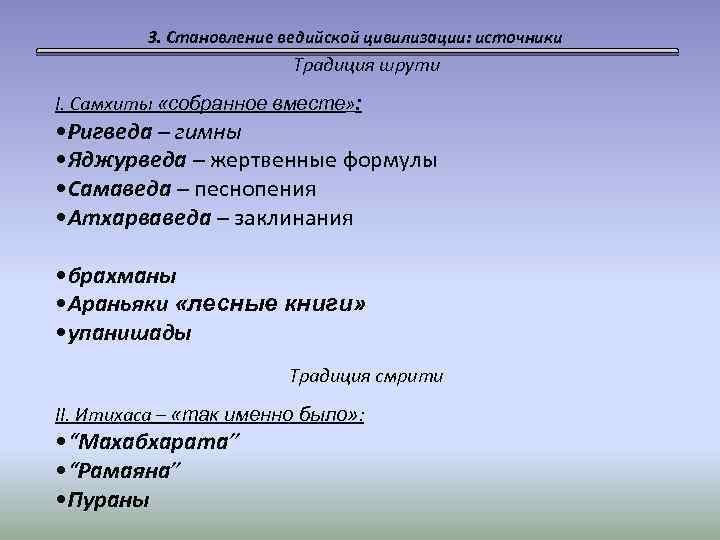 3. Становление ведийской цивилизации: источники

Традиция шрути

I. Самхиты «собранное вместе»:

•Ригведа – гимны

•Яджурведа – жертвенные формулы

•Самаведа – песнопения

•Атхарваведа – заклинания

•брахманы

•Араньяки «лесные книги»

•упанишады

Традиция смрити

II. Итихаса – «так именно было»:

•“Махабхарата”

•“Рамаяна”

•Пураны